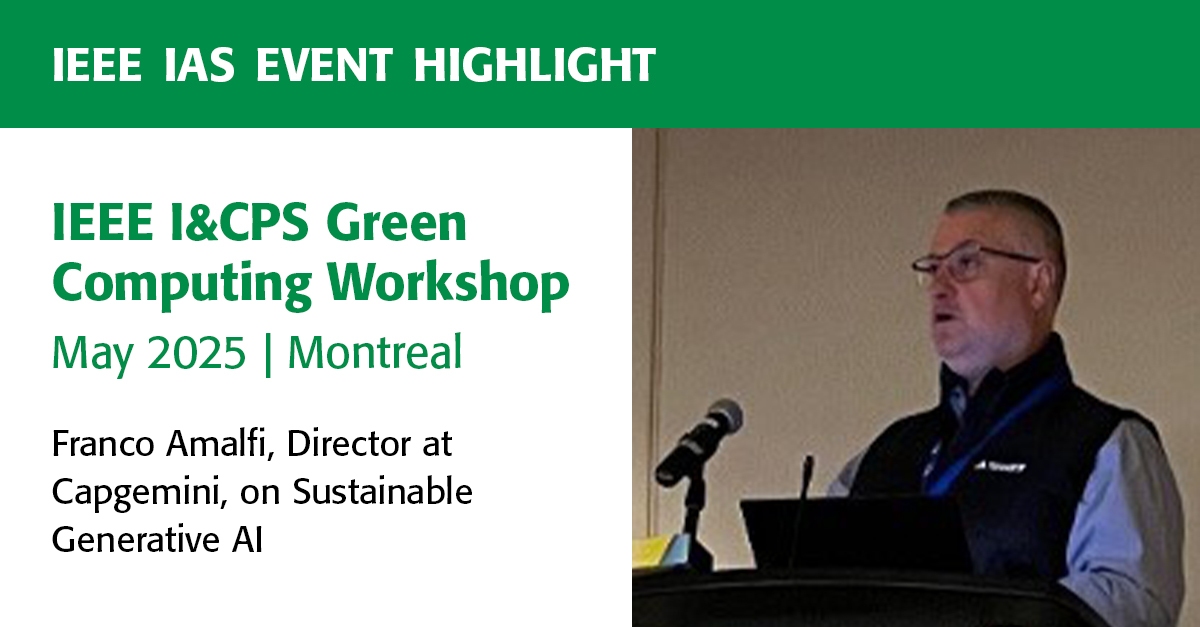 IEEE IAS EVENT HIGHLIGHT

IEEE I&CPS Green Computing Workshop

May 2025 | Montreal

Franco Amalfi, Director at Capgemini, on Sustainable Generative AI